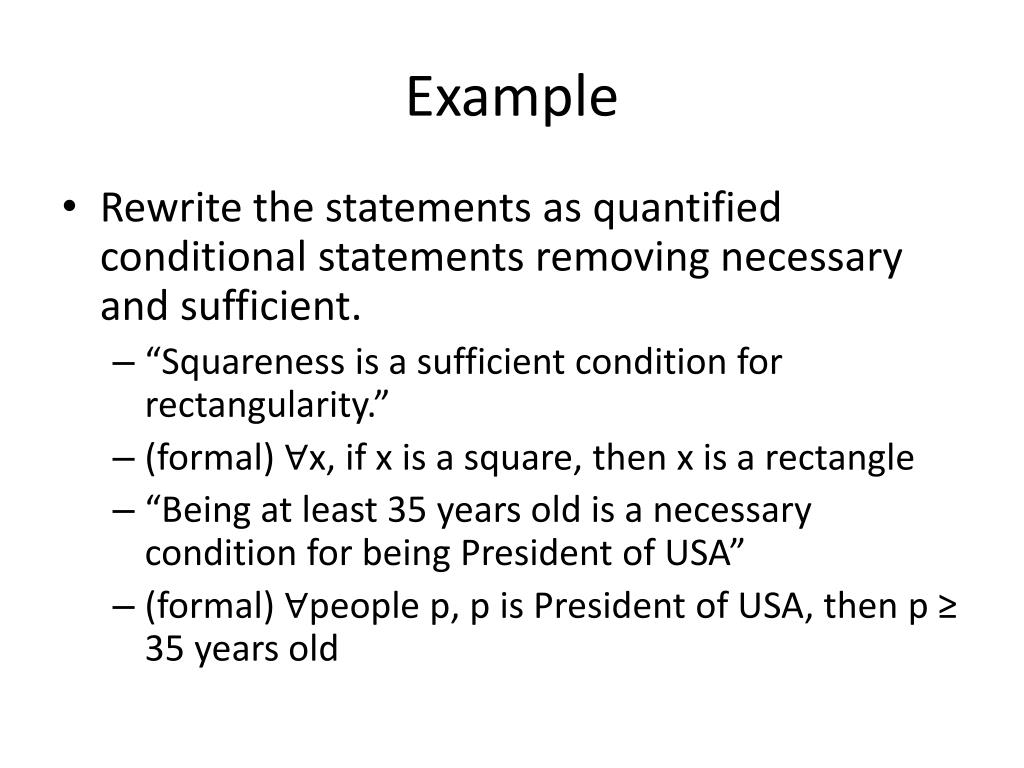 Example

• Rewrite the statements as quantified conditional statements removing necessary and sufficient.
– “Squareness is a sufficient condition for rectangularity.”
– (formal) $\forall$x, if x is a square, then x is a rectangle
– “Being at least 35 years old is a necessary condition for being President of USA”
– (formal) $\forall$people p, p is President of USA, then p $\geq$ 35 years old